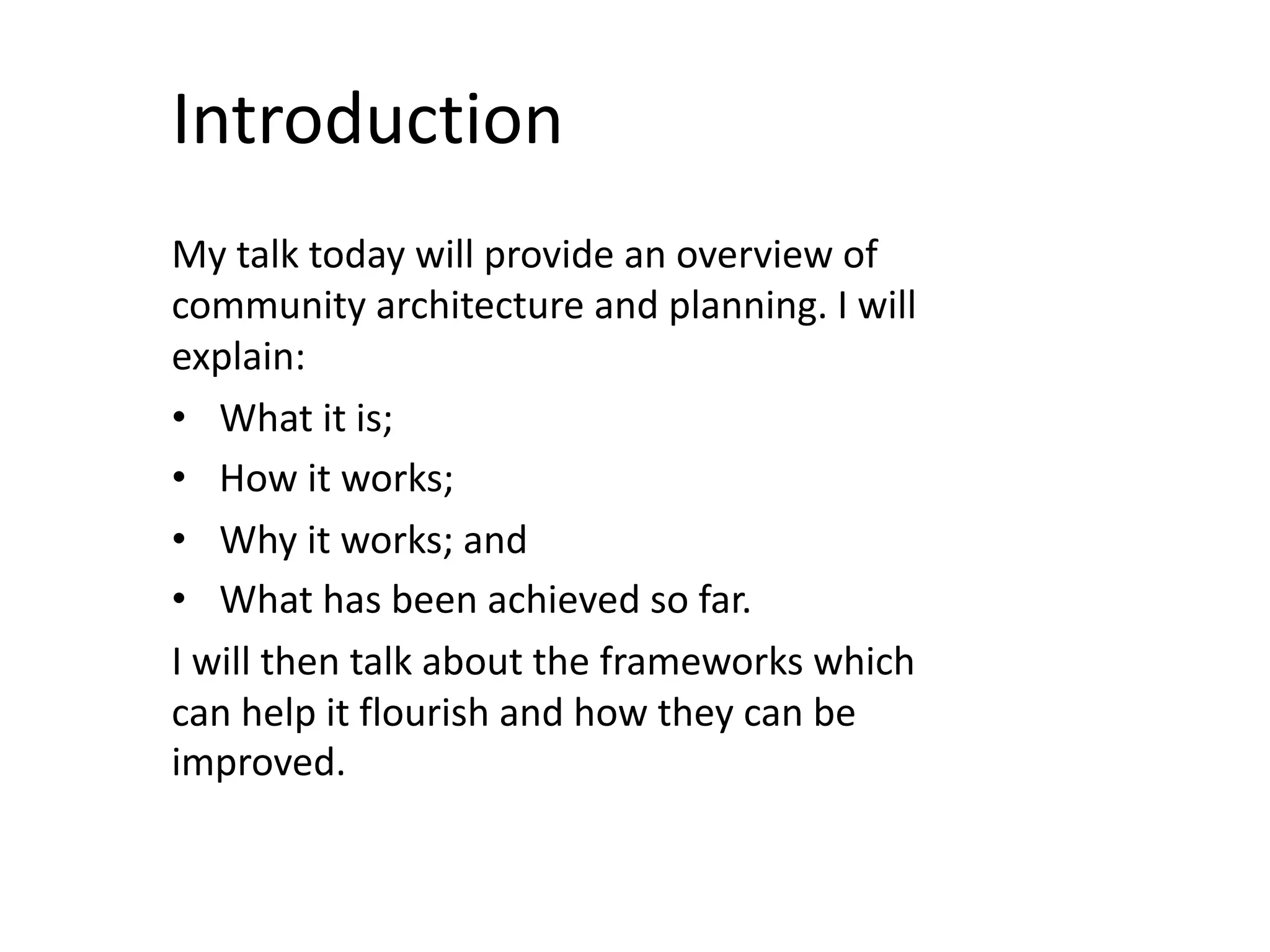 Introduction

My talk today will provide an overview of community architecture and planning. I will explain:

• What it is;
• How it works;
• Why it works; and
• What has been achieved so far.

I will then talk about the frameworks which can help it flourish and how they can be improved.